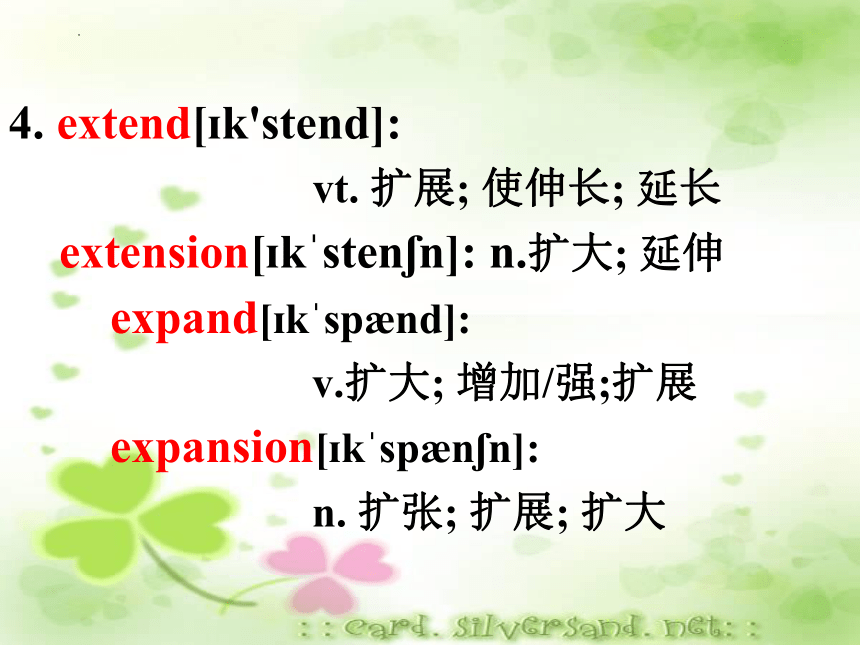 4. extend[ɪk'stend]:

vt. 扩展; 使伸长; 延长

extension[ɪkˈstenʃn]: n.扩大; 延伸

expand[ɪkˈspænd]:

v.扩大; 增加/强;扩展

expansion[ɪkˈspænʃn]:

n. 扩张; 扩展; 扩大

: : card. silversand. net: :